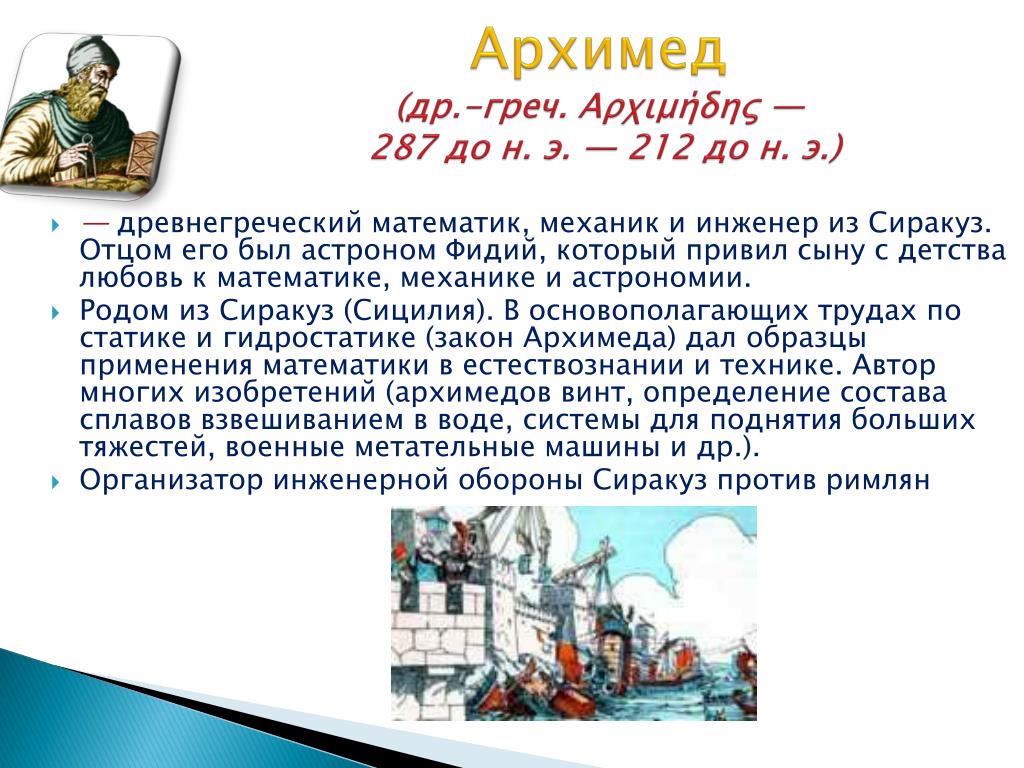 Архимед

(др.-греч. Ἀρχιμήδης — 287 до н. э. — 212 до н. э.)

— древнегреческий математик, механик и инженер из Сиракуз. Отцом его был астроном Фидий, который привил сыну с детства любовь к математике, механике и астрономии.

Родом из Сиракуз (Сицилия). В основополагающих трудах по статике и гидростатике (закон Архимеда) дал образцы применения математики в естествознании и технике. Автор многих изобретений (архимедов винт, определение состава сплавов взвешиванием в воде, системы для поднятия больших тяжестей, военные метательные машины и др.).

Организатор инженерной обороны Сиракуз против римлян